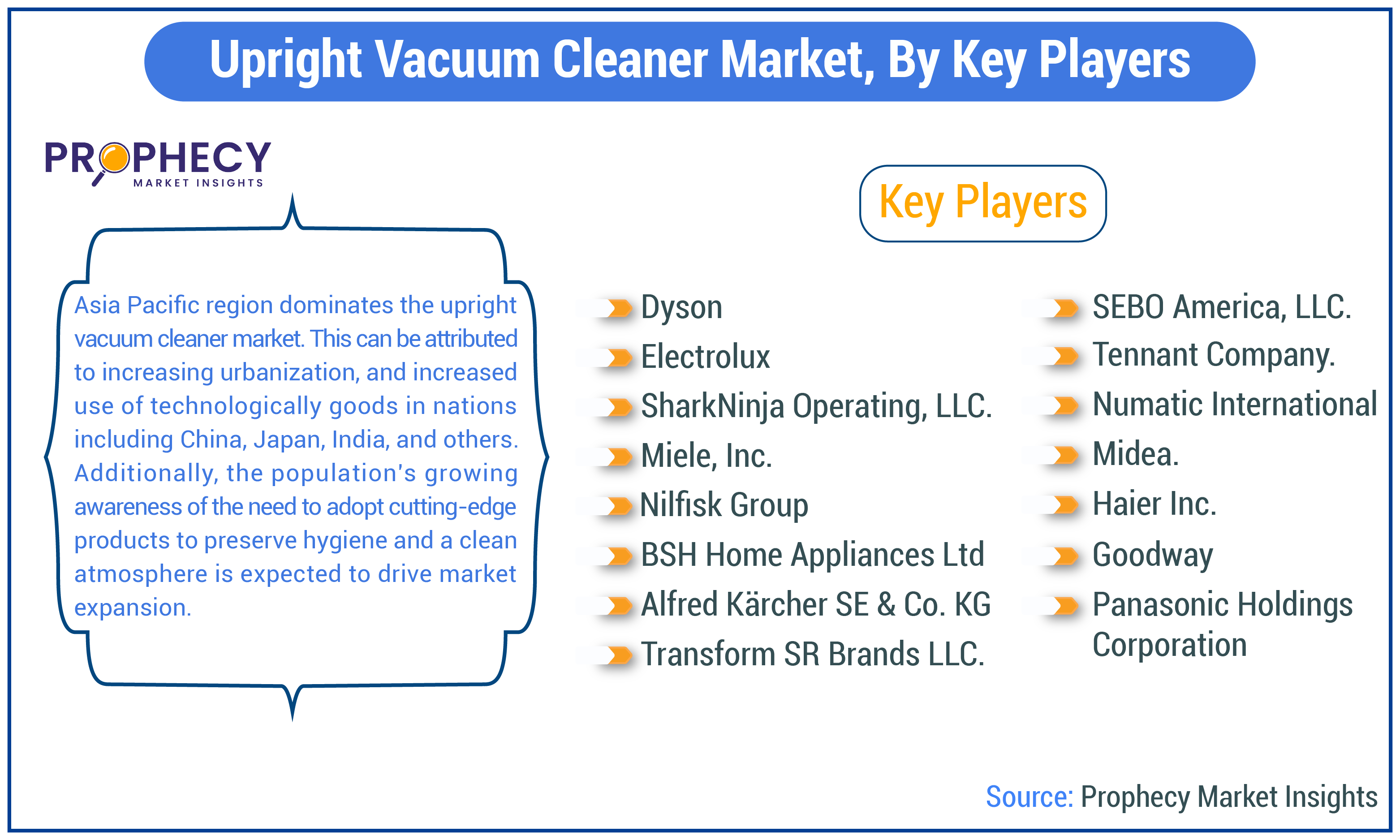 Upright Vacuum Cleaner Market, By Key Players

PROPHECY
MARKET INSIGHTS

Asia Pacific region dominates the upright vacuum cleaner market. This can be attributed to increasing urbanization, and increased use of technologically goods in nations including China, Japan, India, and others. Additionally, the population's growing awareness of the need to adopt cutting-edge products to preserve hygiene and a clean atmosphere is expected to drive market expansion.

Key Players

Dyson
Electrolux
SharkNinja Operating, LLC.
Miele, Inc.
Nilfisk Group
BSH Home Appliances Ltd
Alfred Kärcher SE & Co. KG
Transform SR Brands LLC.

SEBO America, LLC.
Tennant Company.
Numatic International
Midea.
Haier Inc.
Goodway
Panasonic Holdings Corporation

Source: Prophecy Market Insights